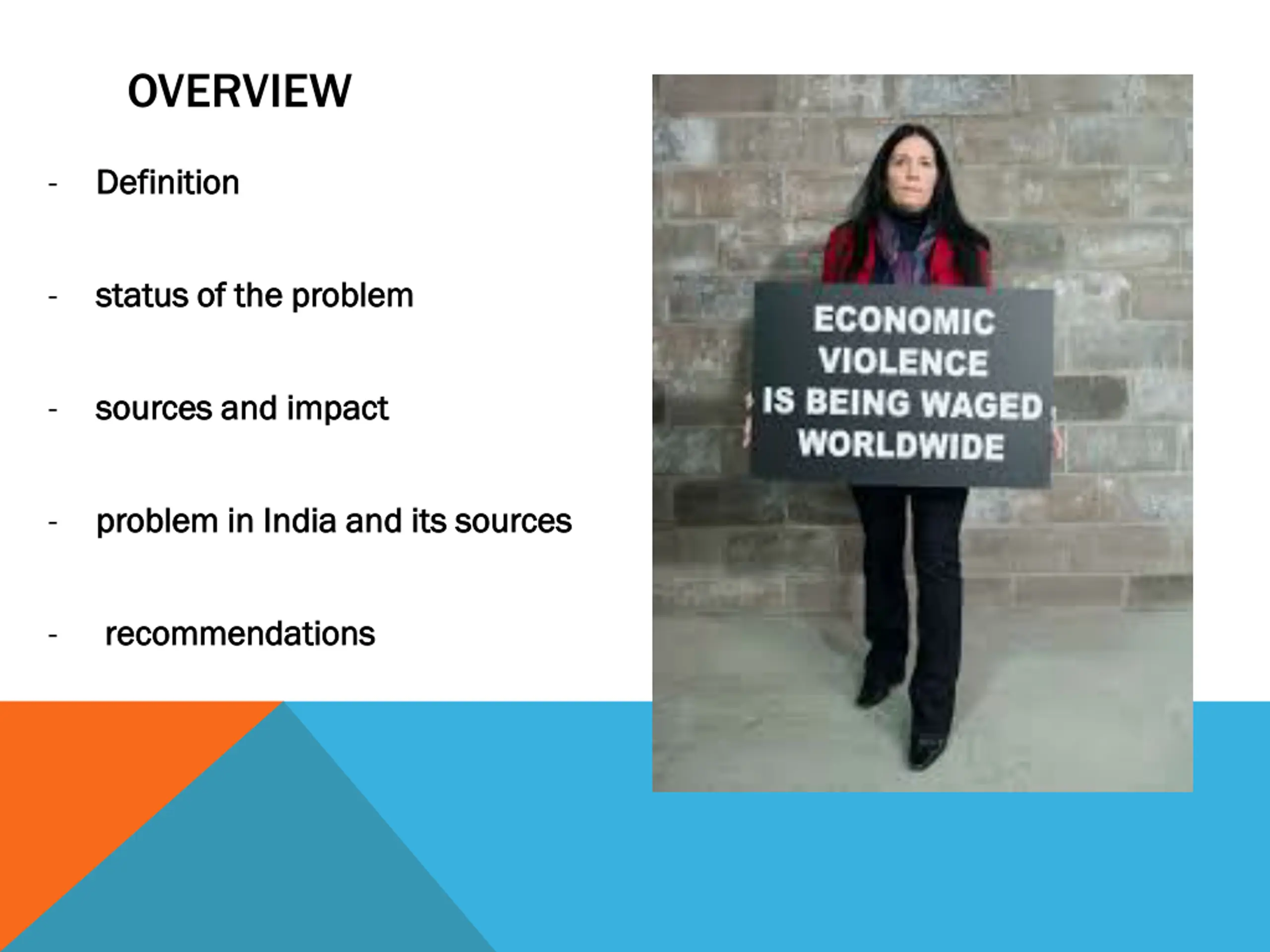 OVERVIEW

- Definition

- status of the problem

- sources and impact

- problem in India and its sources

- recommendations

ECONOMIC VIOLENCE IS BEING WAGED WORLDWIDE